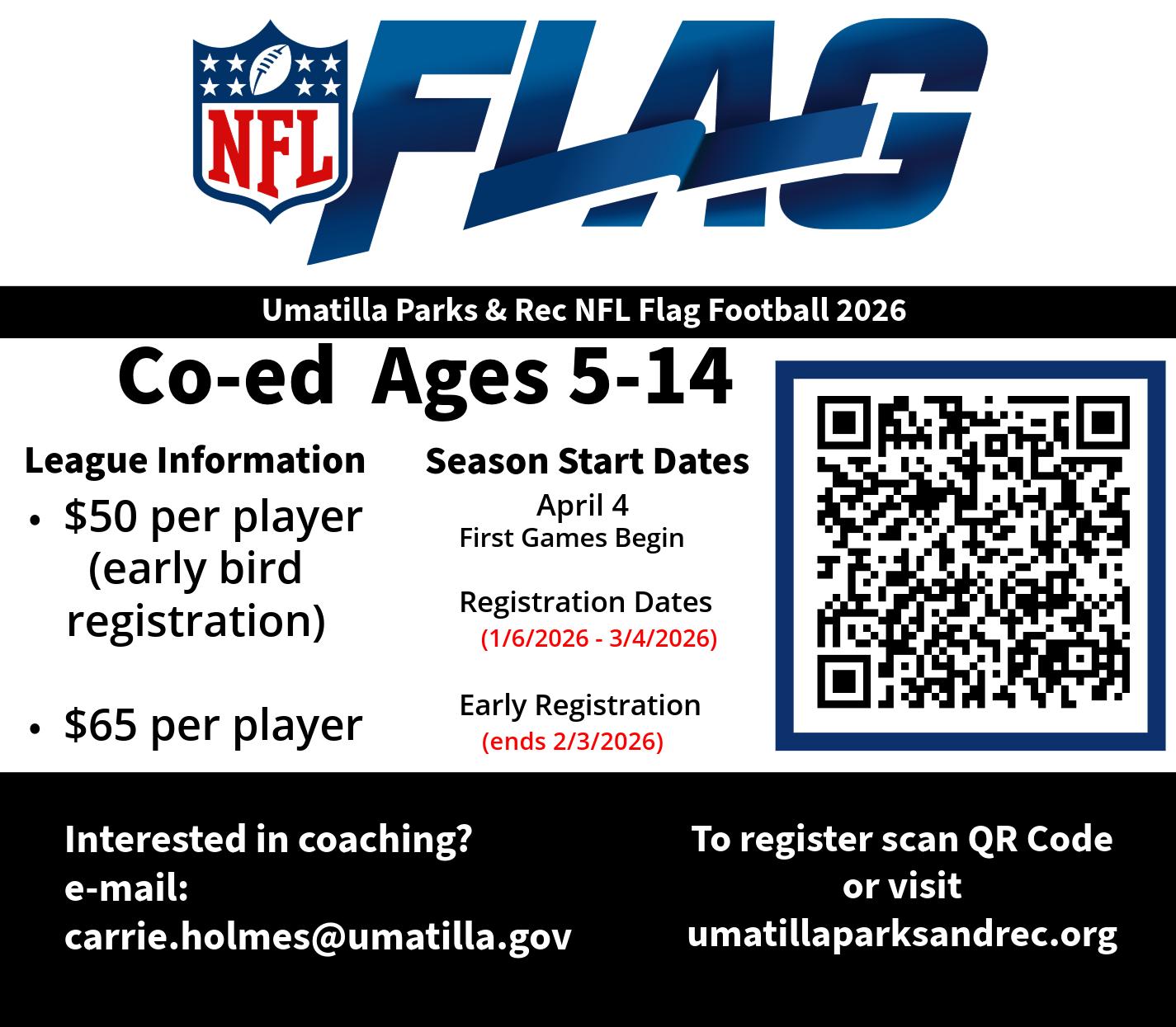 NFL FLAG

Umatilla Parks & Rec NFL Flag Football 2026

Co-ed Ages 5-14

League Information
• $50 per player (early bird registration)
• $65 per player

Season Start Dates
April 4
First Games Begin

Registration Dates
(1/6/2026 - 3/4/2026)

Early Registration
(ends 2/3/2026)

Interested in coaching?
e-mail:
carrie.holmes@umatilla.gov

To register scan QR Code or visit umatillaparksandrec.org